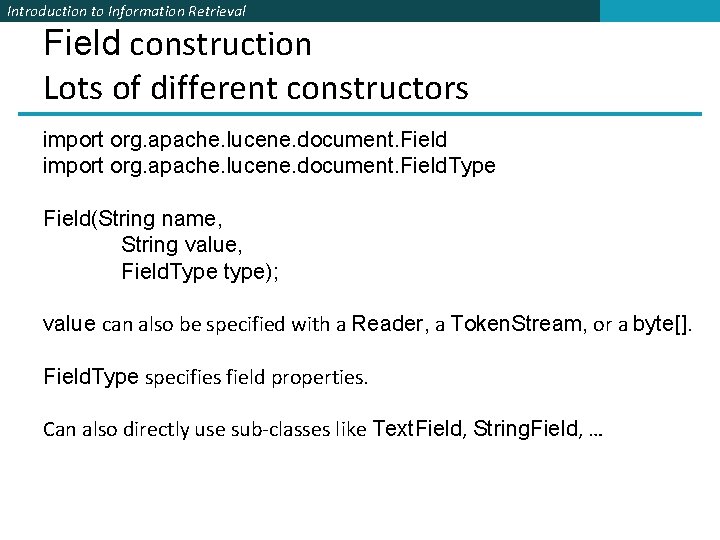 Introduction to Information Retrieval

Field construction
Lots of different constructors

import org.apache.lucene.document.Field
import org.apache.lucene.document.FieldType

Field(String name,
String value,
FieldType type);

value can also be specified with a Reader, a TokenStream, or a byte[].

FieldType specifies field properties.

Can also directly use sub-classes like TextField, StringField, …